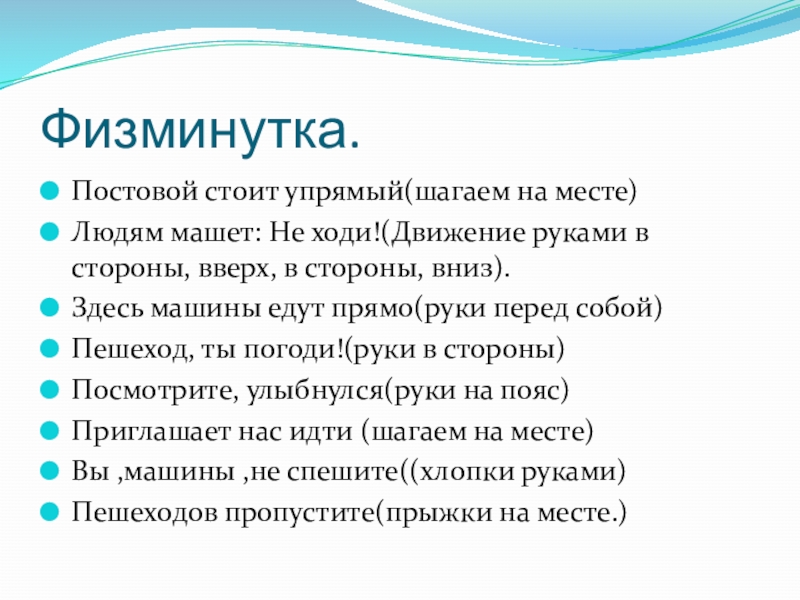 Физминутка.

Постовой стоит упрямый(шагаем на месте)

Людям машет: Не ходи!(Движение руками в стороны, вверх, в стороны, вниз).

Здесь машины едут прямо(руки перед собой)

Пешеход, ты погоди!(руки в стороны)

Посмотрите, улыбнулся(руки на пояс)

Приглашает нас идти (шагаем на месте)

Вы ,машины ,не спешите((хлопки руками)

Пешеходов пропустите(прыжки на месте.)